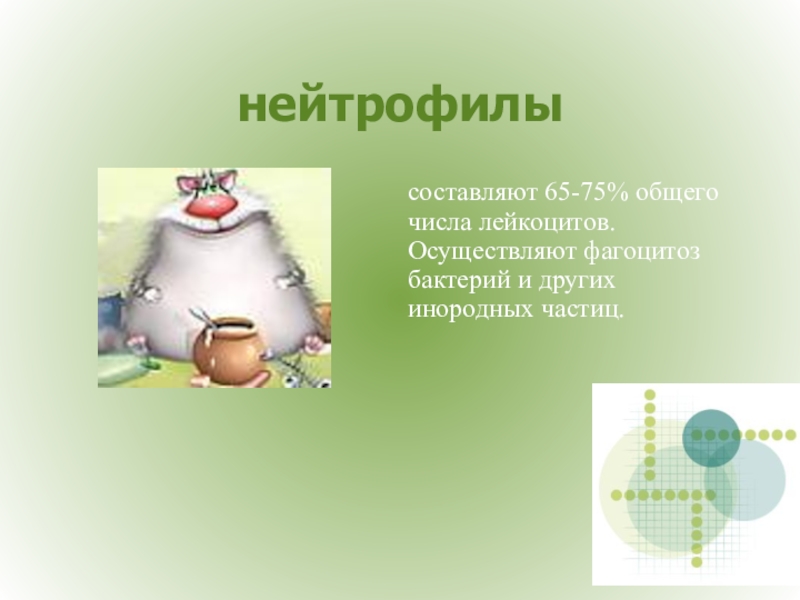 нейтрофилы

составляют 65-75% общего числа лейкоцитов. Осуществляют фагоцитоз бактерий и других инородных частиц.